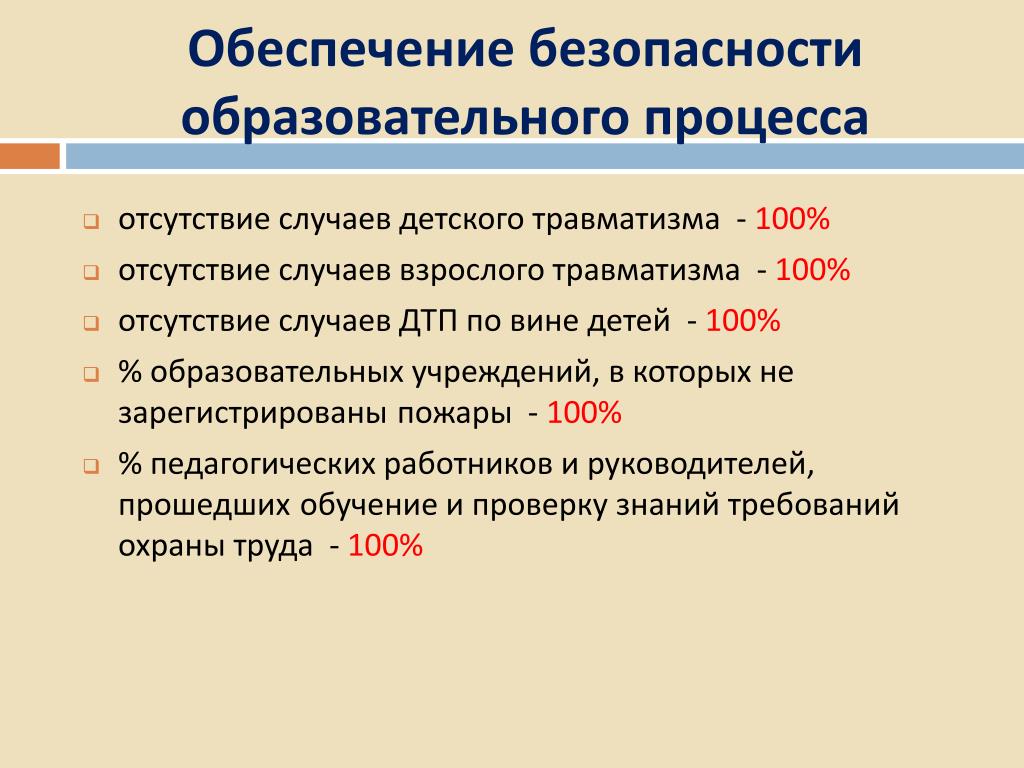 Обеспечение безопасности образовательного процесса

отсутствие случаев детского травматизма - 100%

отсутствие случаев взрослого травматизма - 100%

отсутствие случаев ДТП по вине детей - 100%

% образовательных учреждений, в которых не зарегистрированы пожары - 100%

% педагогических работников и руководителей, прошедших обучение и проверку знаний требований охраны труда - 100%